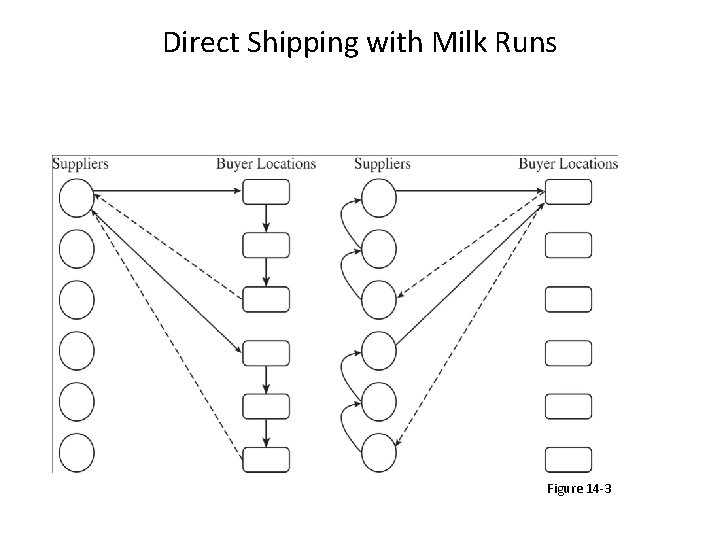 Direct Shipping with Milk Runs

Suppliers

Buyer Locations

Suppliers

Buyer Locations

Figure 14-3